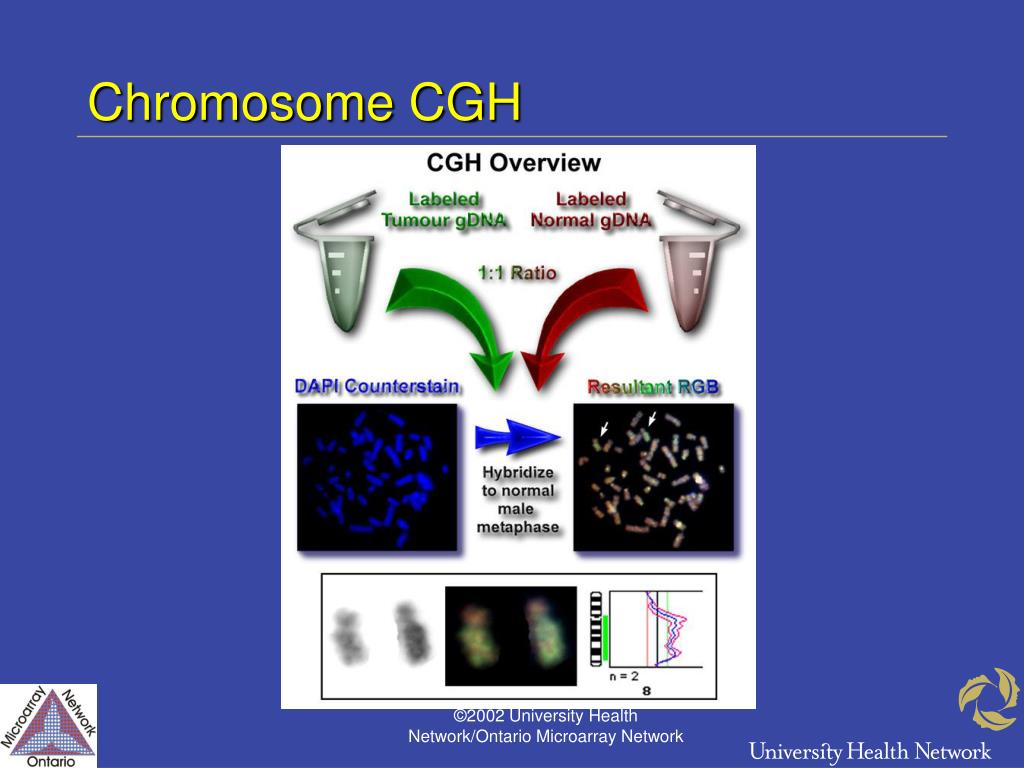 Chromosome CGH

CGH Overview

Labeled Tumour gDNA

Labeled Normal gDNA

1:1 Ratio

DAPI Counterstain

Resultant RGB

Hybridize to normal male metaphase

n = 2

8

Microarray Network Ontario

©2002 University Health Network/Ontario Microarray Network

University Health Network